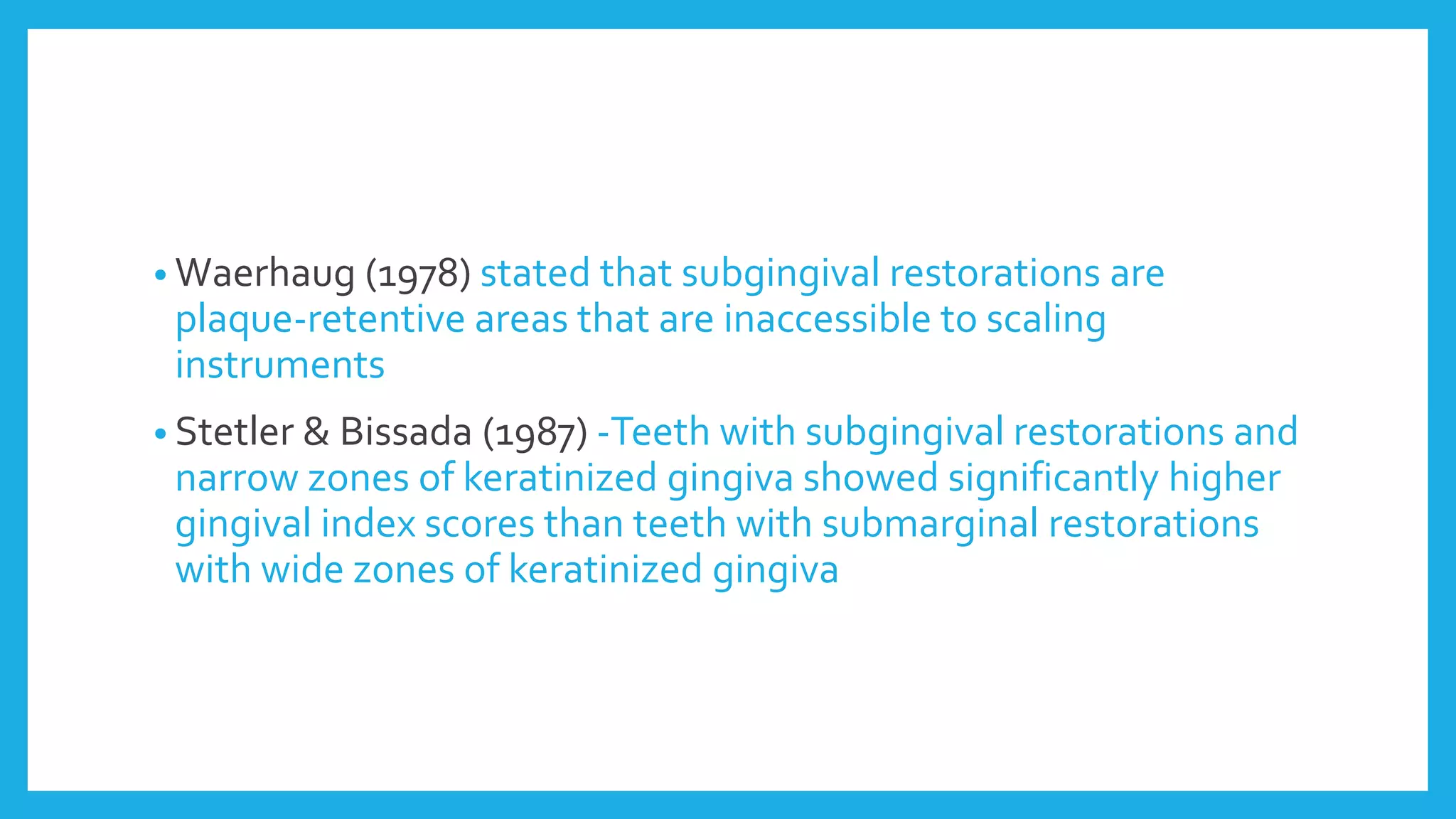 • Waerhaug (1978) stated that subgingival restorations are plaque-retentive areas that are inaccessible to scaling instruments

• Stetler & Bissada (1987) -Teeth with subgingival restorations and narrow zones of keratinized gingiva showed significantly higher gingival index scores than teeth with submarginal restorations with wide zones of keratinized gingiva